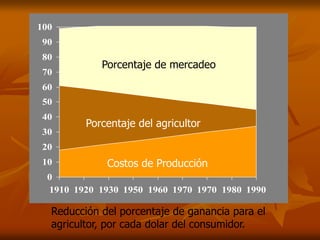 100
90
80
70
60
50
40
30
20
10
0

Porcentaje de mercadeo

Porcentaje del agricultor

Costos de Producción

1910 1920 1930 1950 1960 1970 1970 1980 1990

Reducción del porcentaje de ganancia para el agricultor, por cada dolar del consumidor.